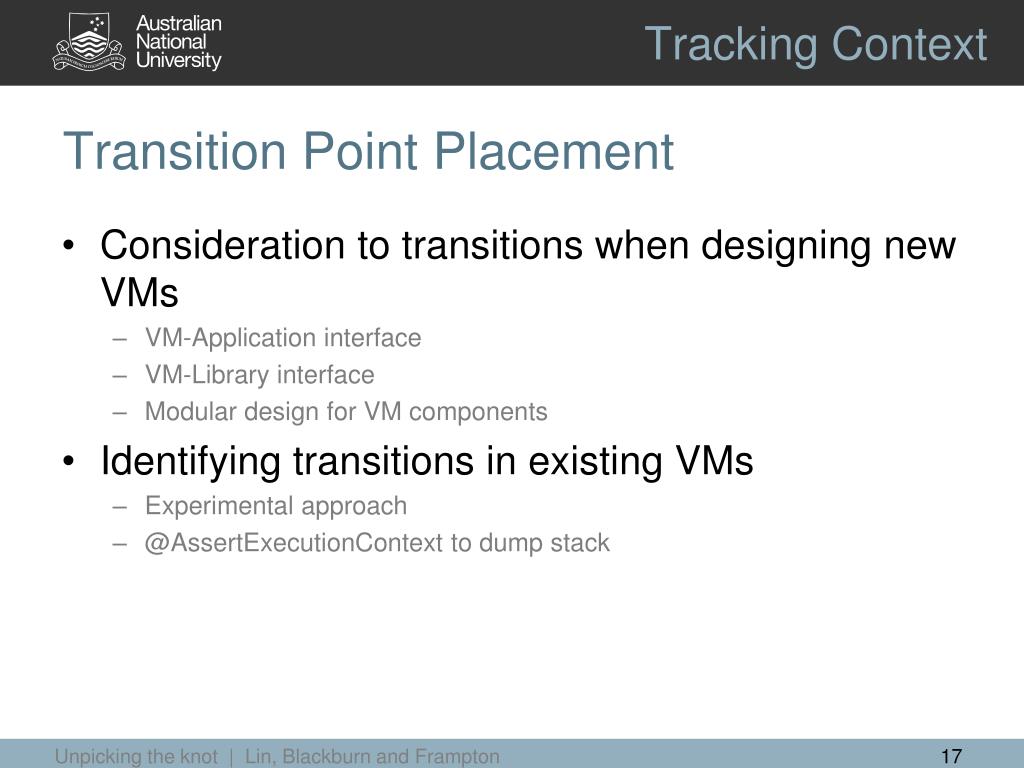 Australian National University

Tracking Context

Transition Point Placement

• Consideration to transitions when designing new VMs
– VM-Application interface
– VM-Library interface
– Modular design for VM components

• Identifying transitions in existing VMs
– Experimental approach
– @AssertExecutionContext to dump stack

Unpicking the knot | Lin, Blackburn and Frampton

17